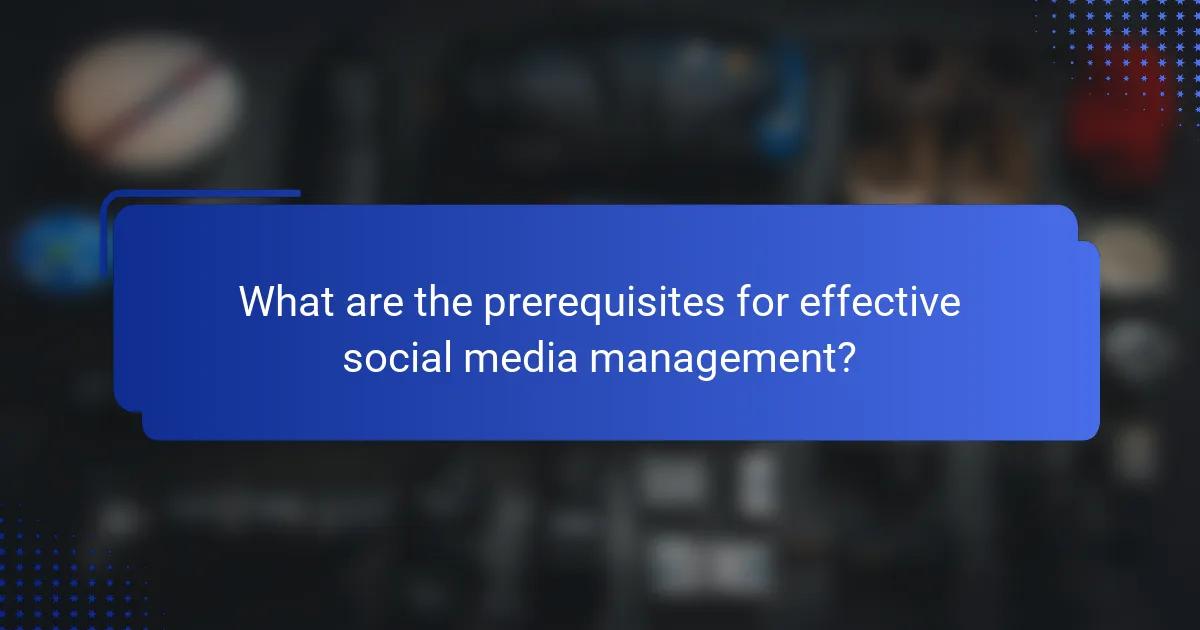 What are the prerequisites for effective social media management?